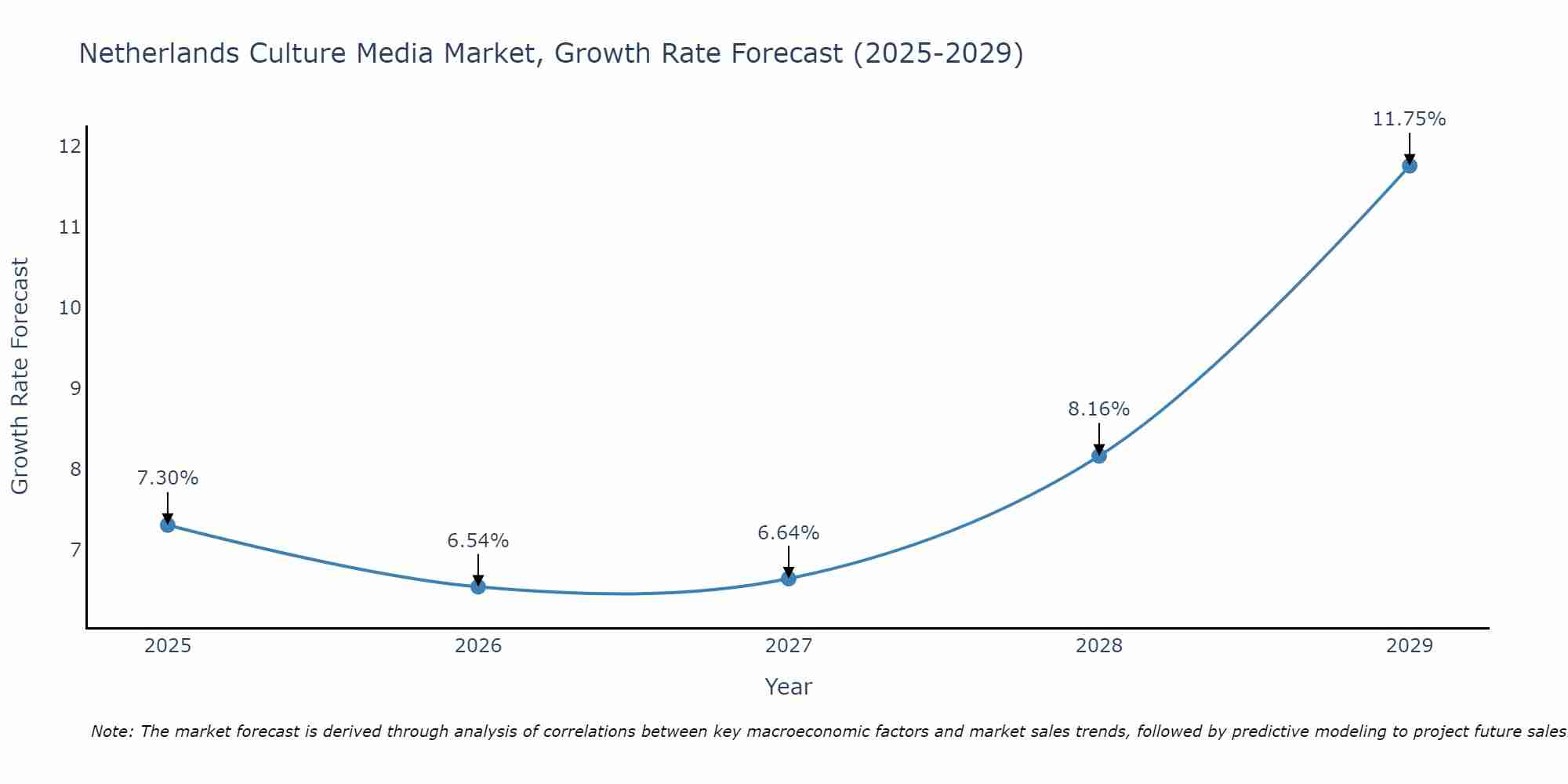 Netherlands Culture Media Market, Growth Rate Forecast (2025-2029)

Growth Rate Forecast

12
11
10
9
8
7

11.75%
8.16%
7.30%
6.54%
6.64%

2025
2026
2027
2028
2029

Year

Note: The market forecast is derived through analysis of correlations between key macroeconomic factors and market sales trends, followed by predictive modeling to project future sales